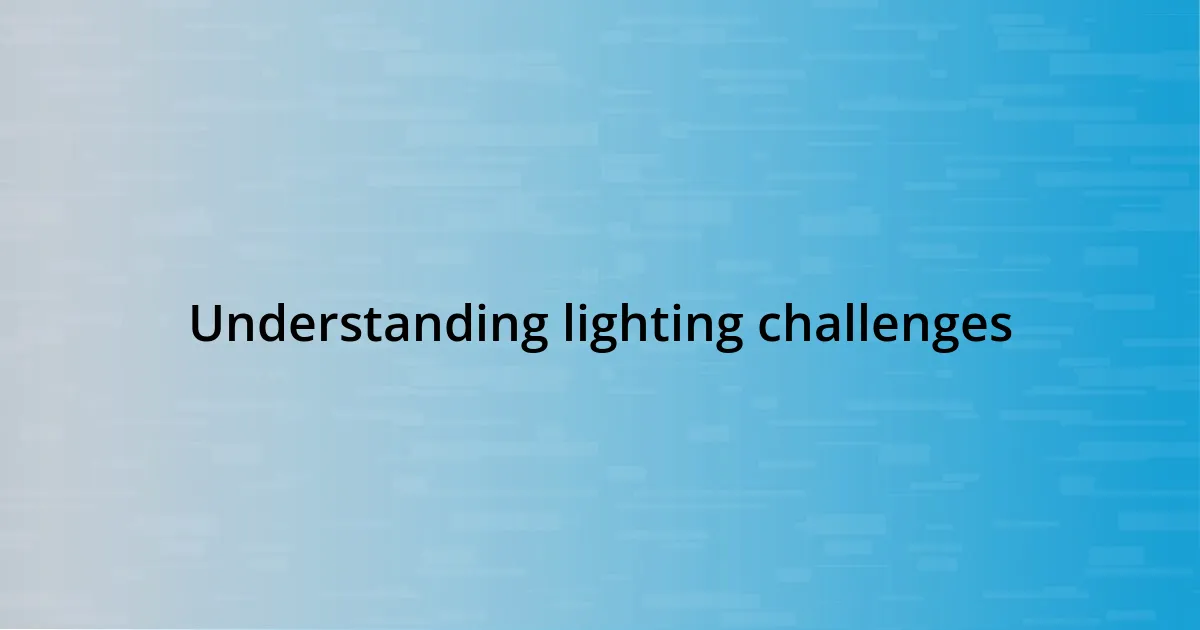 Understanding lighting challenges